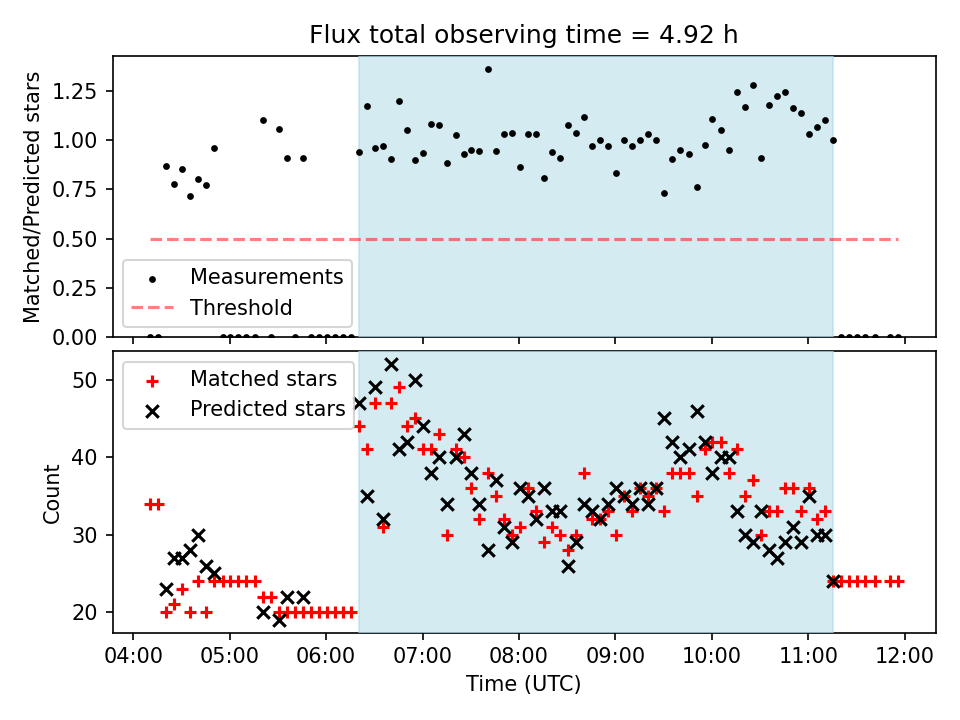 Flux total observing time = 4.92 h

Matched/Predicted stars

1.25
1.00
0.75
0.50
0.25
0.00

Measurements
Threshold

Count

50
40
30
20

Matched stars
Predicted stars

04:00 05:00 06:00 07:00 08:00 09:00 10:00 11:00 12:00

Time (UTC)